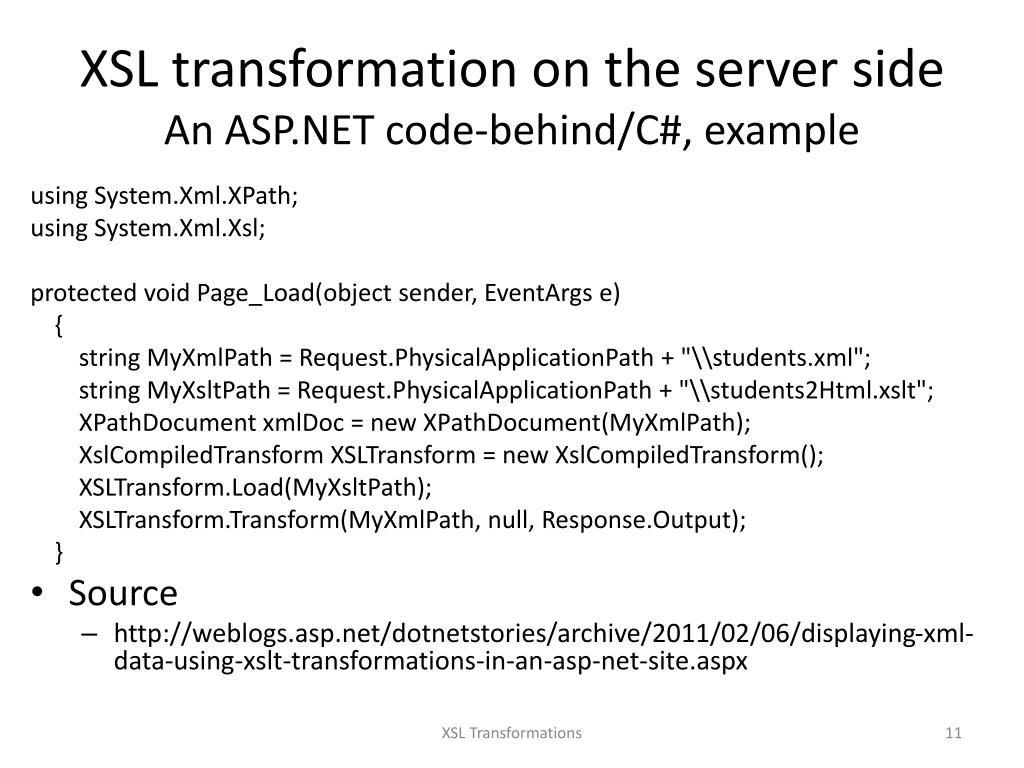 XSL transformation on the server side
An ASP.NET code-behind/C#, example

using System.Xml.XPath;
using System.Xml.Xsl;

protected void Page_Load(object sender, EventArgs e)
{
string MyXmlPath = Request.PhysicalApplicationPath + "\\students.xml";
string MyXsltPath = Request.PhysicalApplicationPath + "\\students2Html.xslt";
XPathDocument xmlDoc = new XPathDocument(MyXmlPath);
XslCompiledTransform XSLTransform = new XslCompiledTransform();
XSLTransform.Load(MyXsltPath);
XSLTransform.Transform(MyXmlPath, null, Response.Output);
}

• Source
– http://weblogs.asp.net/dotnetstories/archive/2011/02/06/displaying-xml-data-using-xslt-transformations-in-an-asp-net-site.aspx

XSL Transformations
11